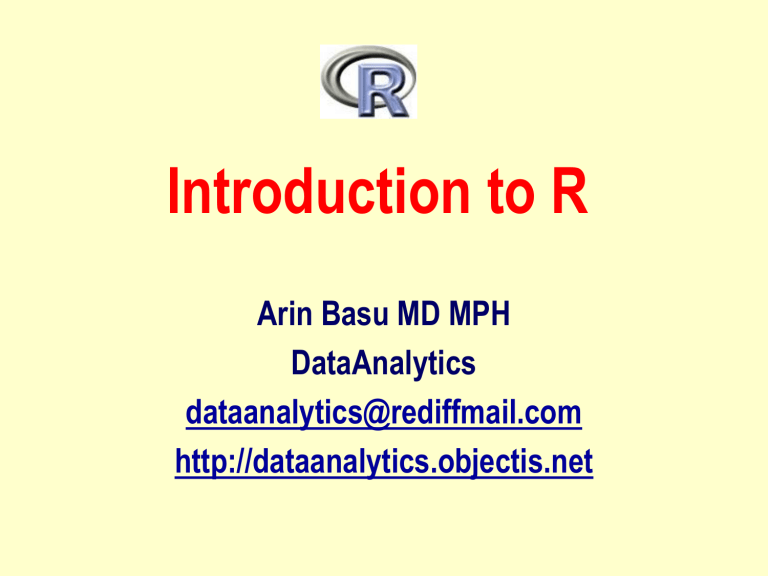 R

Introduction to R

Arin Basu MD MPH

DataAnalytics

dataanalytics@rediffmail.com

http://dataanalytics.objectis.net